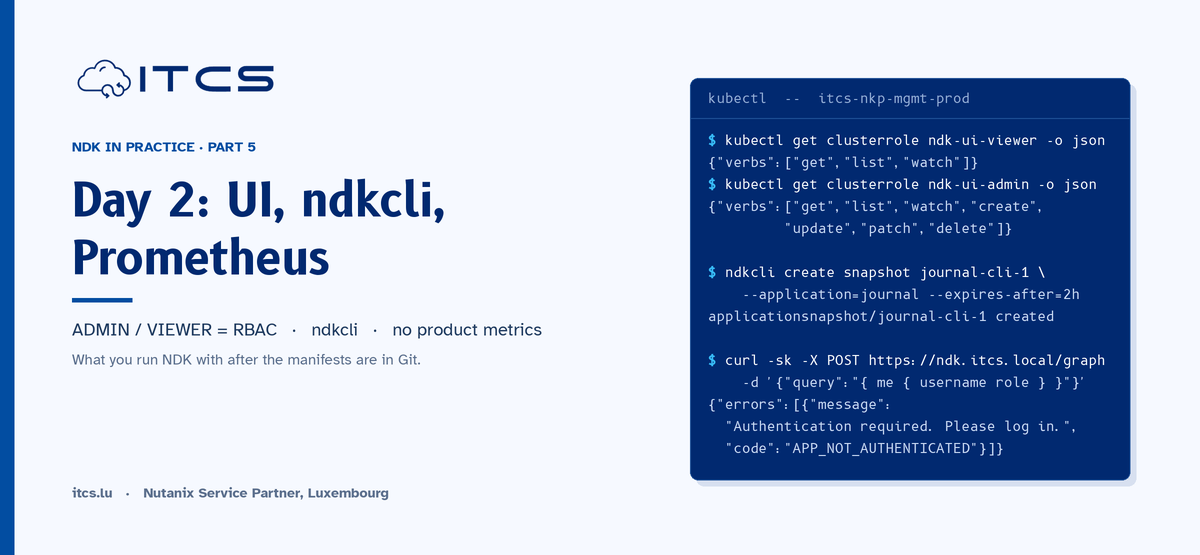 ITCS

NDK IN PRACTICE · PART 5

Day 2: UI, ndkcli, Prometheus

ADMIN / VIEWER = RBAC · ndkcli · no product metrics

What you run NDK with after the manifests are in Git.

itcs.lu · Nutanix Service Partner, Luxembourg

kubectl -- itcs-nkp-mgmt-prod

$ kubectl get clusterrole ndk-ui-viewer -o json
{"verbs":["get","list","watch"]}
$ kubectl get clusterrole ndk-ui-admin -o json
{"verbs":["get","list","watch","create",
"update","patch","delete"]}

$ ndkcli create snapshot journal-cli-1 \
--application=journal --expires-after=2h
applicationsnapshot/journal-cli-1 created

$ curl -sk -X POST https://ndk.itcs.local/graph
-d '{"query":"{ me { username role } }"}'
{"errors":[{"message":
"Authentication required. Please log in.",
"code":"APP_NOT_AUTHENTICATED"}]}